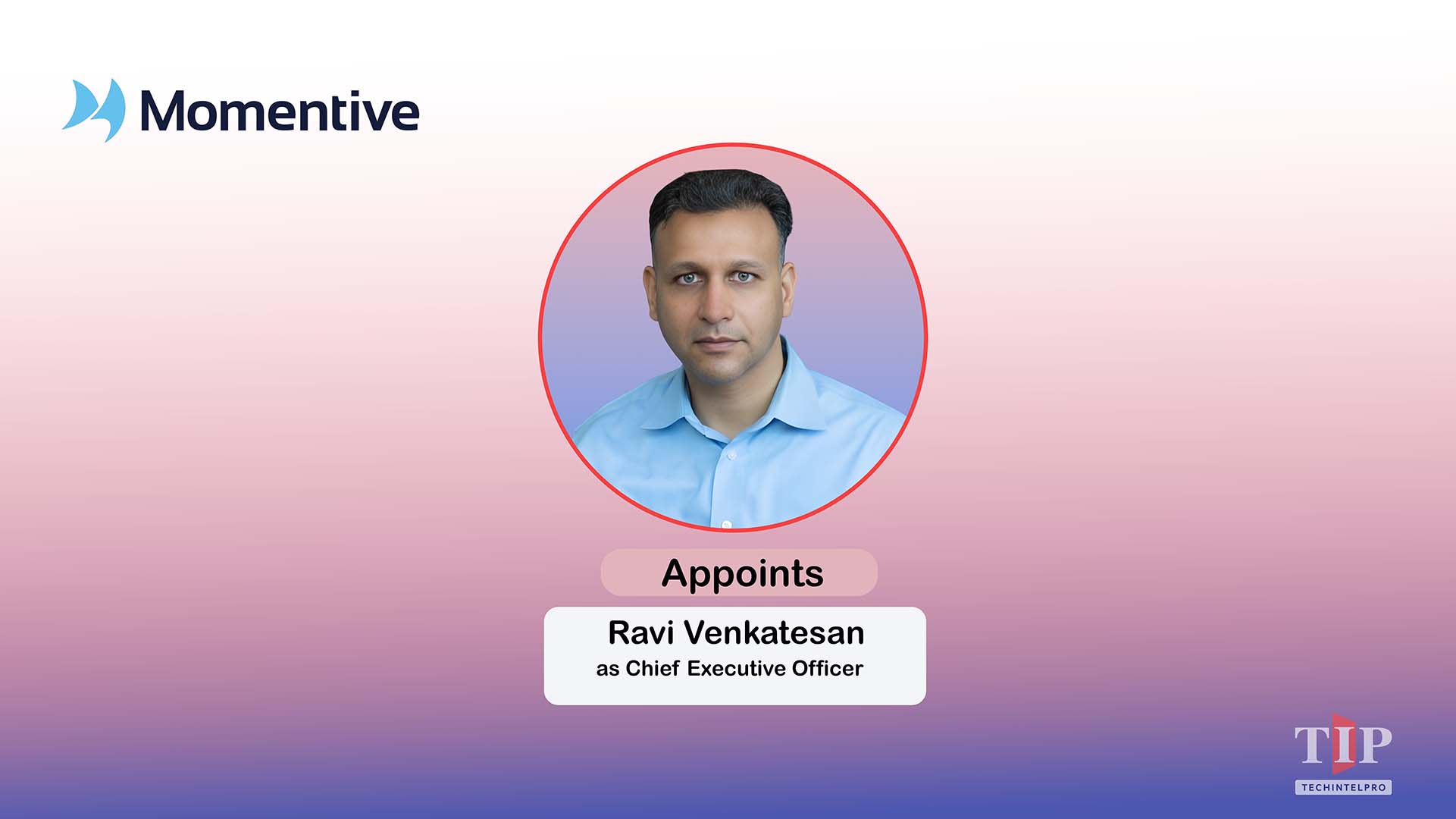 Momentive

Appoints

Ravi Venkatesan
as Chief Executive Officer

TIP
TECHINTELPRO